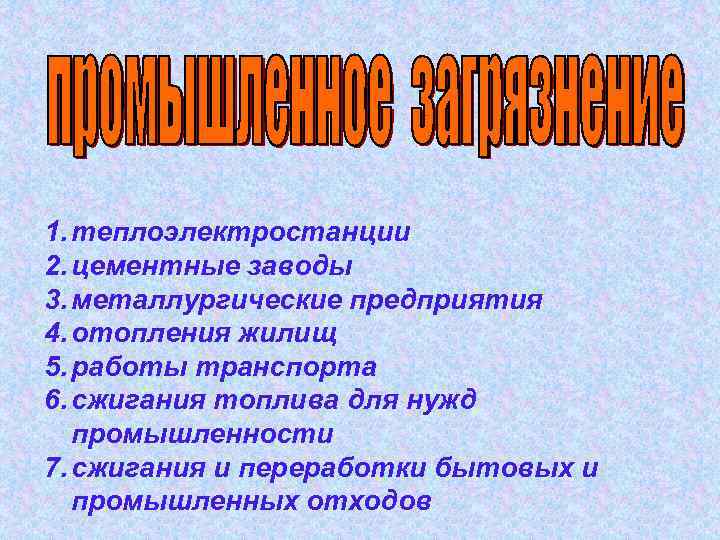 промышленное загрязнение

1. теплоэлектростанции
2. цементные заводы
3. металлургические предприятия
4. отопления жилищ
5. работы транспорта
6. сжигания топлива для нужд промышленности
7. сжигания и переработки бытовых и промышленных отходов